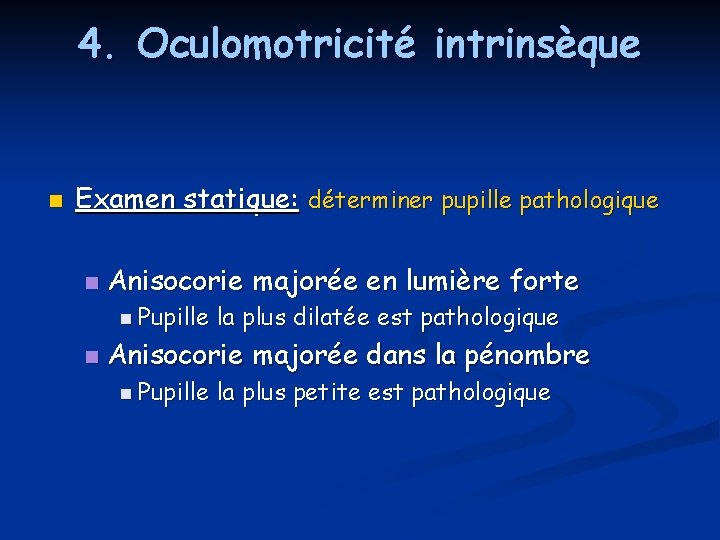 4. Oculomotricité intrinsèque

Examen statique: déterminer pupille pathologique

Anisocorie majorée en lumière forte

Pupille la plus dilatée est pathologique

Anisocorie majorée dans la pénombre

Pupille la plus petite est pathologique